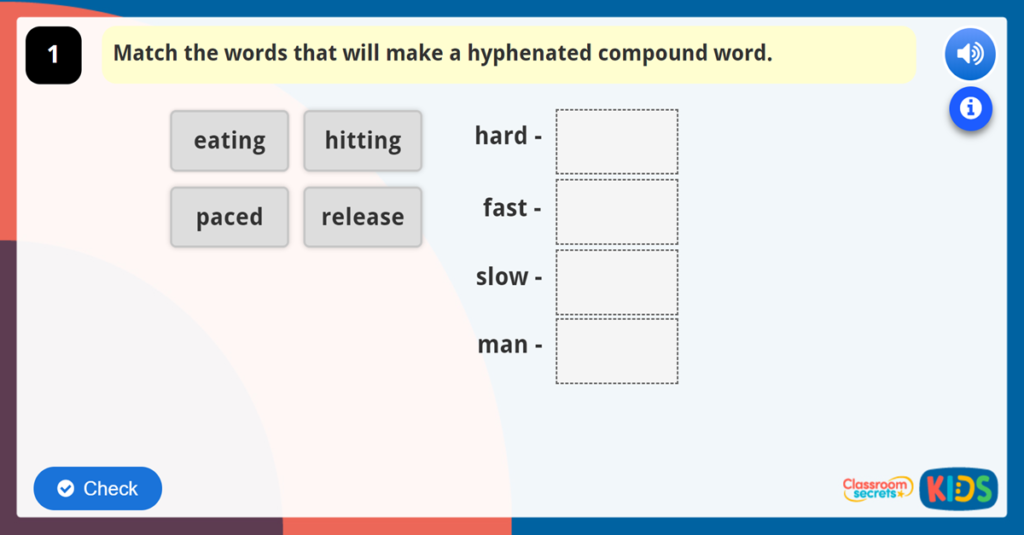 1

Match the words that will make a hyphenated compound word.

eating

hitting

paced

release

hard -

fast -

slow -

man -

Check

Classroom secrets KIDS